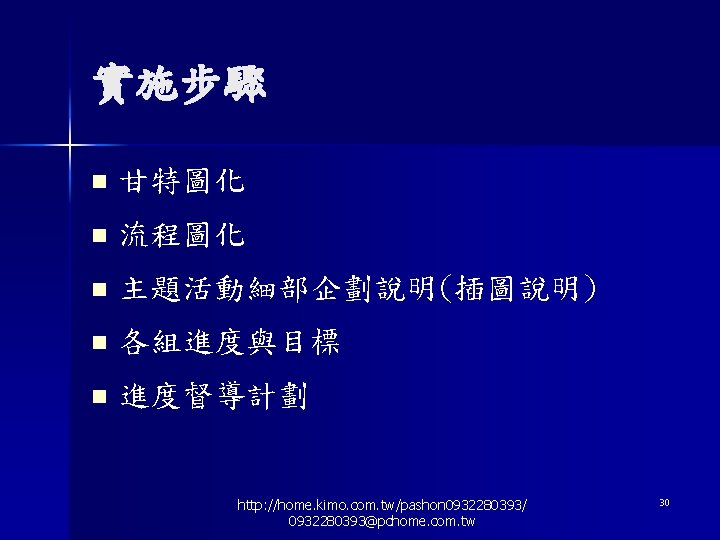 實施步驟

- 甘特圖化
- 流程圖化
- 主題活動細部企劃說明(插圖說明)
- 各組進度與目標
- 進度督導計劃

http://home.kimo.com.tw/pashon0932280393/
0932280393@pchome.com.tw

30